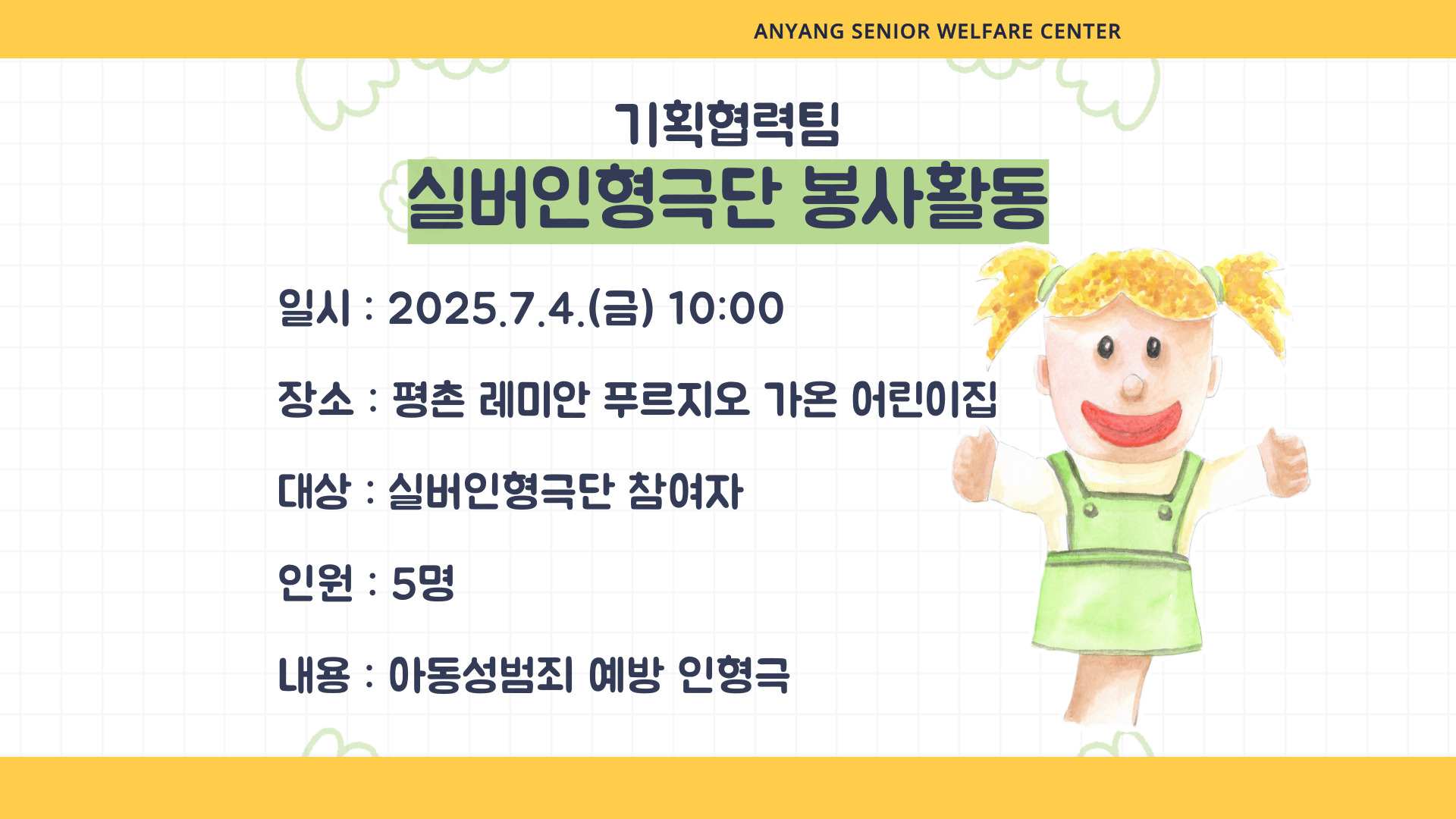 ANYANG SENIOR WELFARE CENTER

기획협력팀
실버인형극단 봉사활동

일시 : 2025.7.4.(금) 10:00

장소 : 평촌 레미안 푸르지오 가온 어린이집

대상 : 실버인형극단 참여자

인원 : 5명

내용 : 아동성범죄 예방 인형극